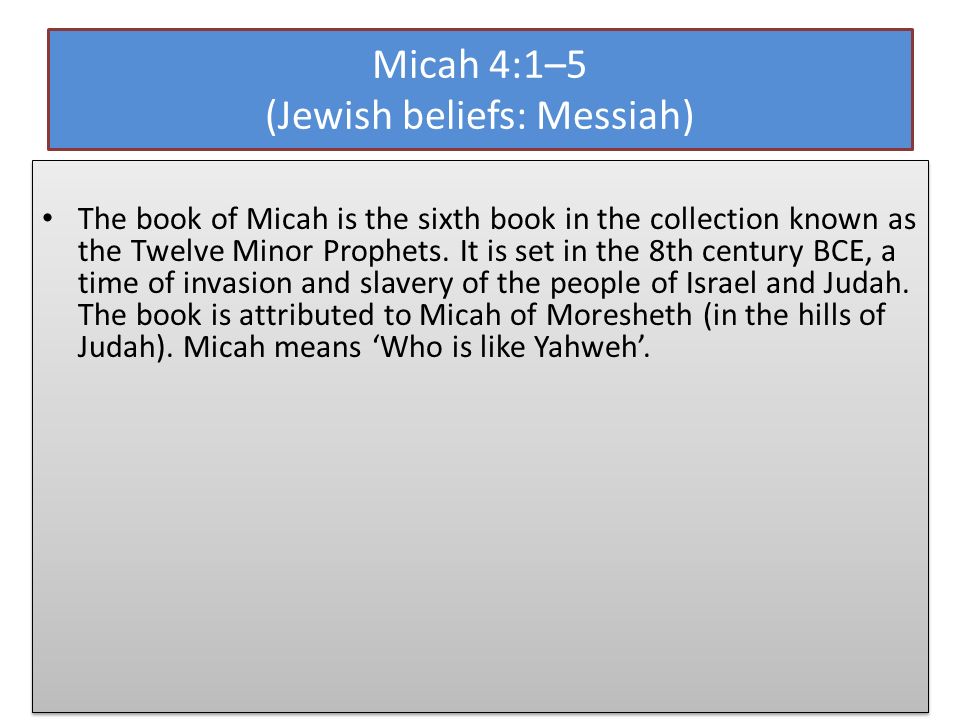 Micah 4:1–5
(Jewish beliefs: Messiah)

• The book of Micah is the sixth book in the collection known as the Twelve Minor Prophets. It is set in the 8th century BCE, a time of invasion and slavery of the people of Israel and Judah. The book is attributed to Micah of Moresheth (in the hills of Judah). Micah means ‘Who is like Yahweh’.